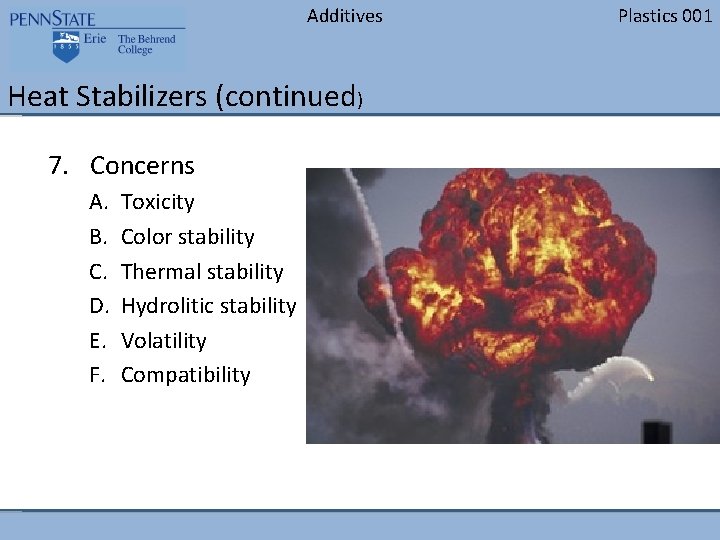 PENNSTATE
1855
Erie The Behrend College

Additives

Plastics 001

Heat Stabilizers (continued)

7. Concerns
A. Toxicity
B. Color stability
C. Thermal stability
D. Hydrolitic stability
E. Volatility
F. Compatibility